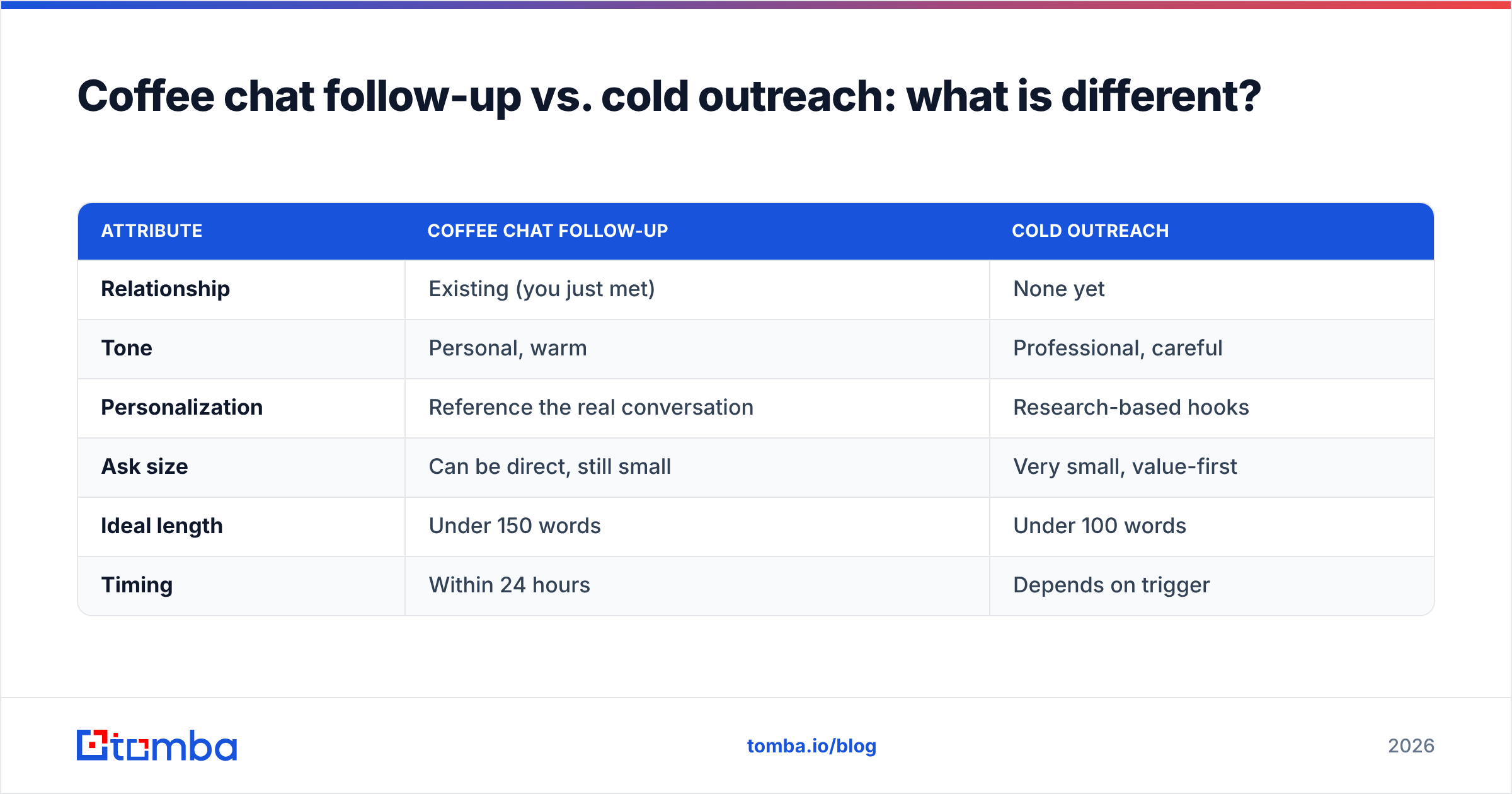 Coffee chat follow-up vs. cold outreach: what is different?

| ATTRIBUTE | COFFEE CHAT FOLLOW-UP | COLD OUTREACH |
|---|---|---|
| Relationship | Existing (you just met) | None yet |
| Tone | Personal, warm | Professional, careful |
| Personalization | Reference the real conversation | Research-based hooks |
| Ask size | Can be direct, still small | Very small, value-first |
| Ideal length | Under 150 words | Under 100 words |
| Timing | Within 24 hours | Depends on trigger |

tomba

tomba.io/blog

2026